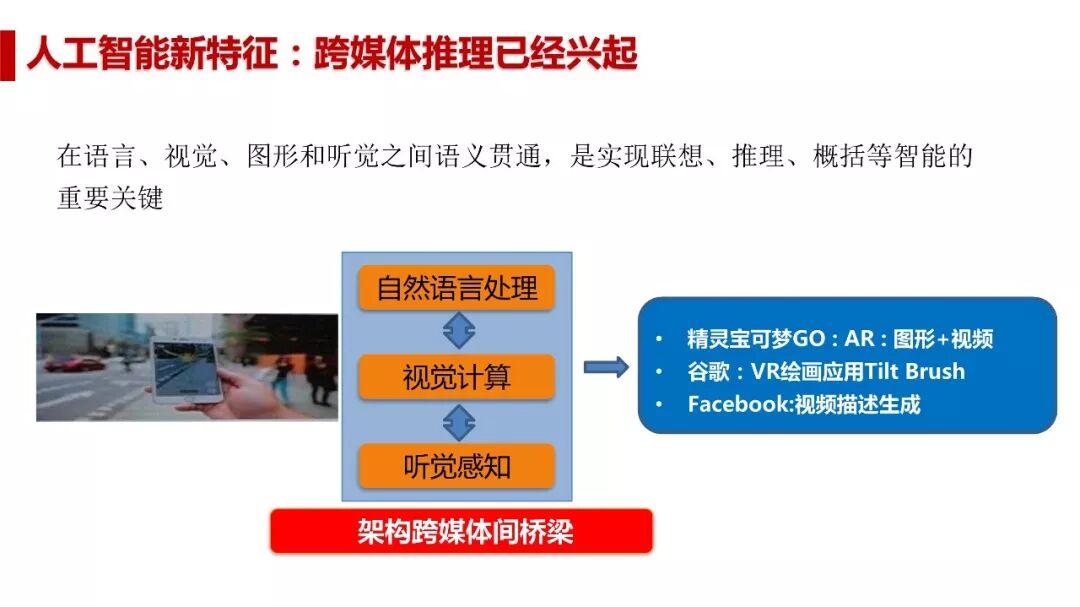 人工智能新特征：跨媒体推理已经兴起

在语言、视觉、图形和听觉之间语义贯通，是实现联想、推理、概括等智能的重要关键

自然语言处理

视觉计算

听觉感知

架构跨媒体间桥梁

• 精灵宝可梦GO：AR：图形+视频
• 谷歌：VR绘画应用Tilt Brush
• Facebook:视频描述生成